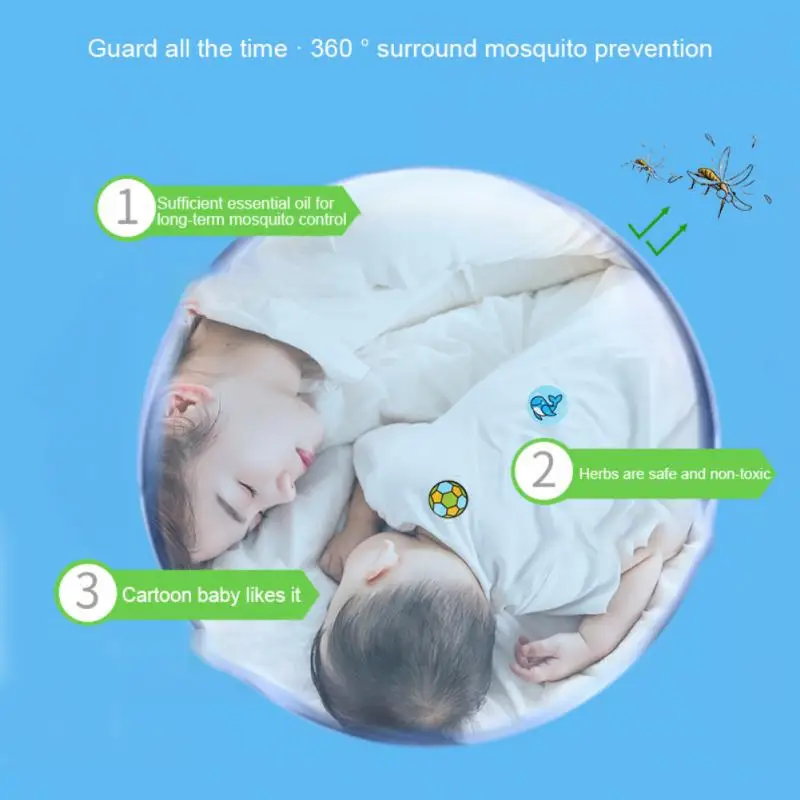 Guard all the time · 360 ° surround mosquito prevention

1 Sufficient essential oil for long-term mosquito control

2 Herbs are safe and non-toxic

3 Cartoon baby likes it